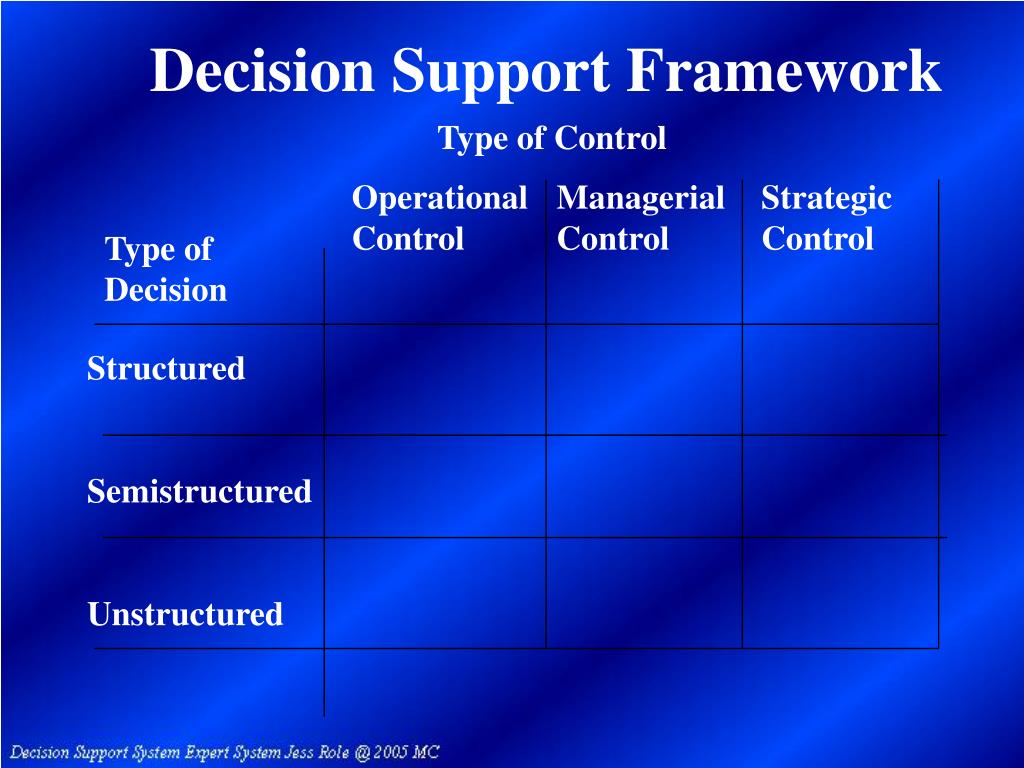 Decision Support Framework

Type of Control

| Type of Decision | Operational Control | Managerial Control | Strategic Control |
|---|---|---|---|
| Structured | | | |
| Semistructured | | | |
| Unstructured | | | |

Decision Support System Expert System Jess Role @ 2005 MC